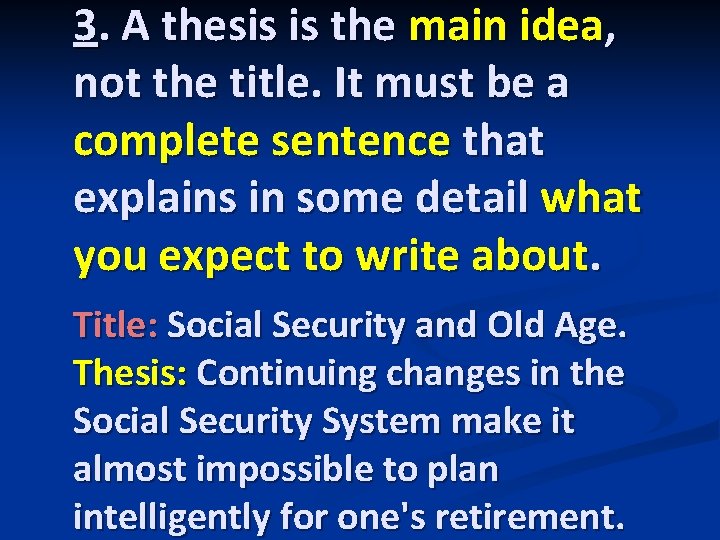 3. A thesis is the main idea, not the title. It must be a complete sentence that explains in some detail what you expect to write about.

Title: Social Security and Old Age.
Thesis: Continuing changes in the Social Security System make it almost impossible to plan intelligently for one's retirement.